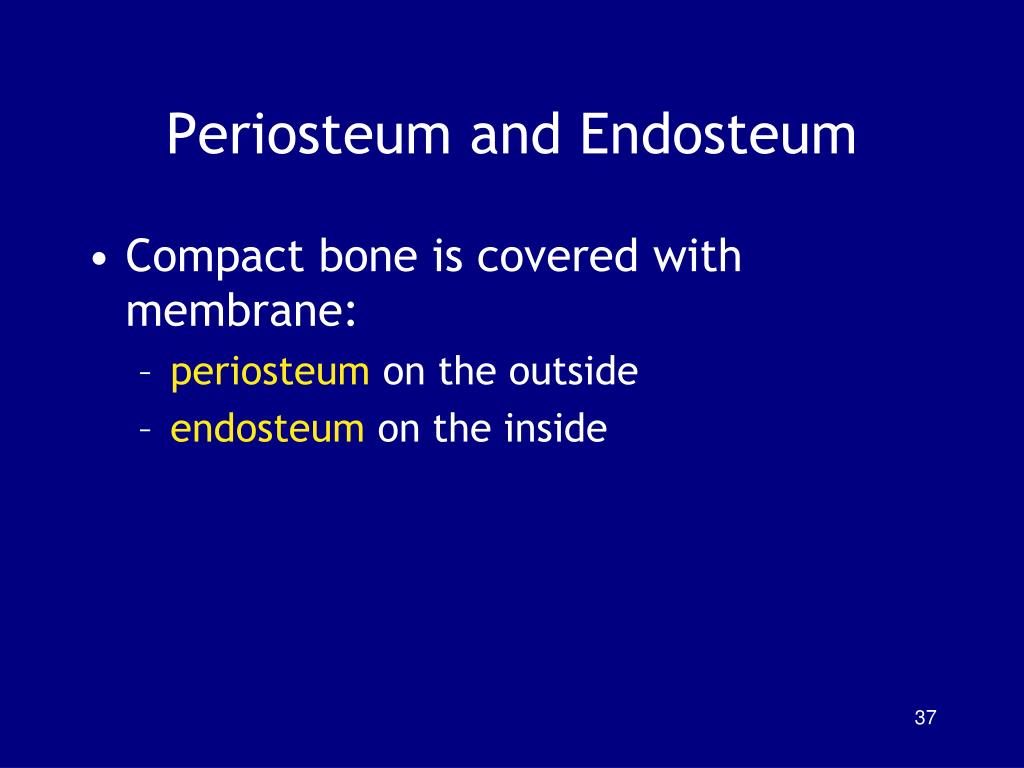 Periosteum and Endosteum

• Compact bone is covered with membrane:
– periosteum on the outside
– endosteum on the inside

37